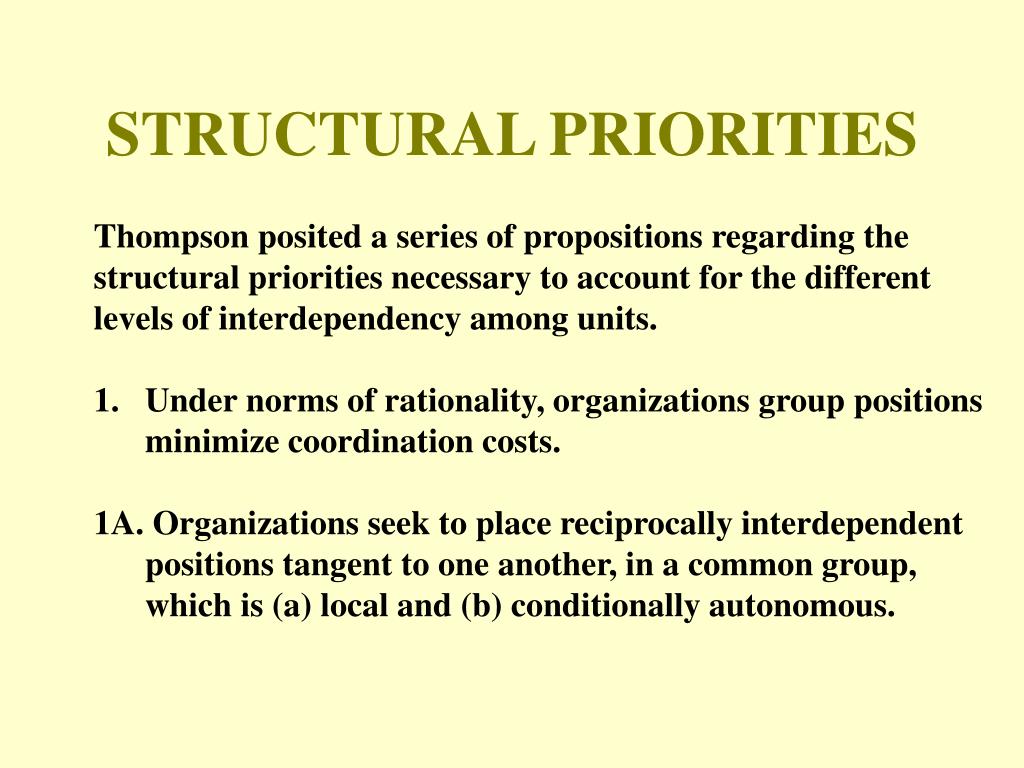 STRUCTURAL PRIORITIES

Thompson posited a series of propositions regarding the structural priorities necessary to account for the different levels of interdependency among units.

1. Under norms of rationality, organizations group positions minimize coordination costs.

1A. Organizations seek to place reciprocally interdependent positions tangent to one another, in a common group, which is (a) local and (b) conditionally autonomous.